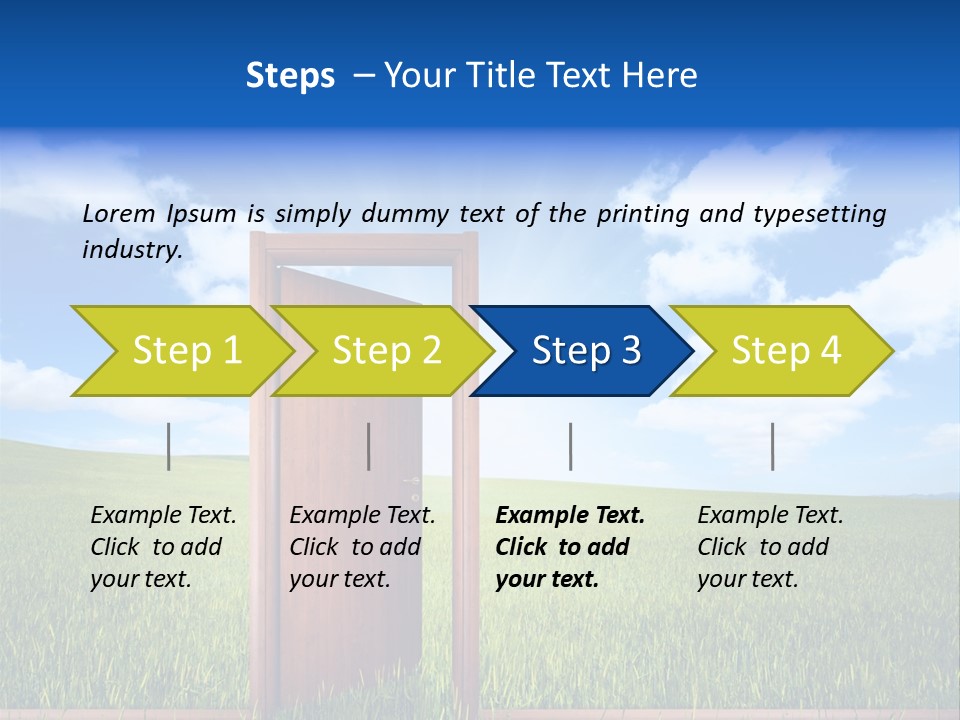 Steps – Your Title Text Here

Lorem Ipsum is simply dummy text of the printing and typesetting industry.

Step 1

Step 2

Step 3

Step 4

Example Text. Click to add your text.

Example Text. Click to add your text.

Example Text. Click to add your text.

Example Text. Click to add your text.